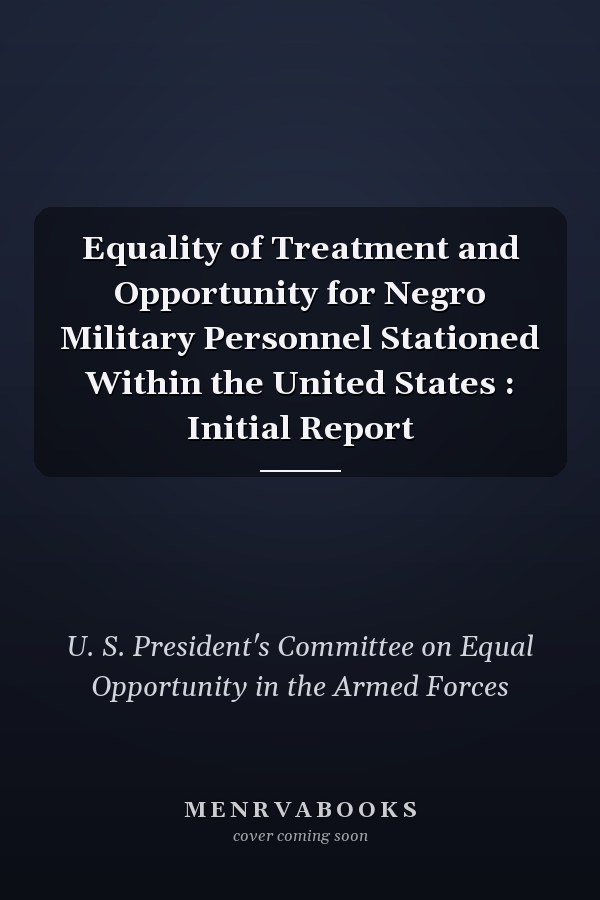 Equality of Treatment and Opportunity for Negro Military Personnel Stationed Within the United States : Initial Report

U. S. President's Committee on Equal Opportunity in the Armed Forces

MENRVABOOKS
cover coming soon